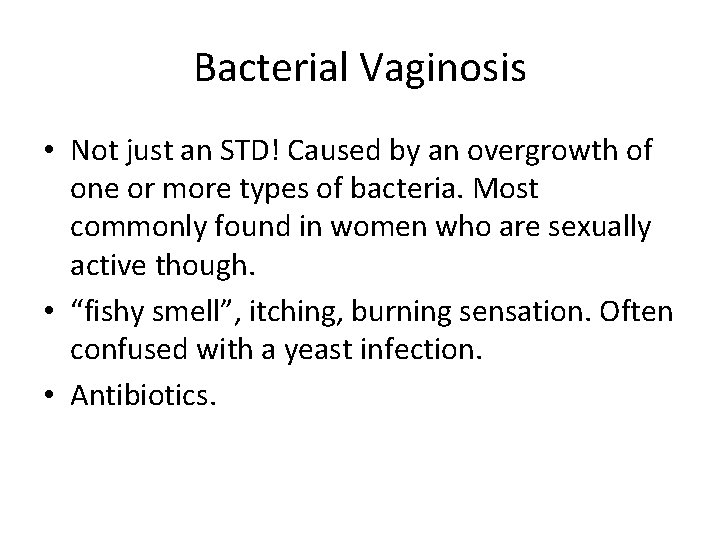 Bacterial Vaginosis

• Not just an STD! Caused by an overgrowth of one or more types of bacteria. Most commonly found in women who are sexually active though.
• “fishy smell”, itching, burning sensation. Often confused with a yeast infection.
• Antibiotics.